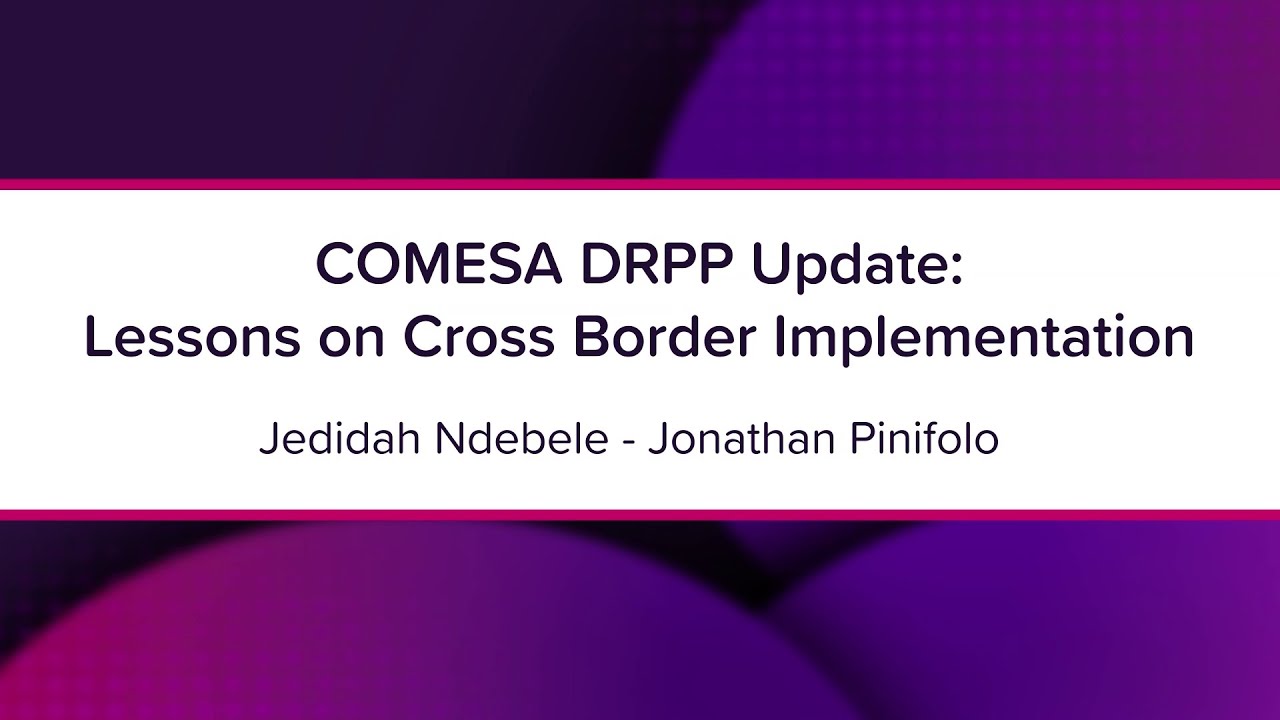 COMESA DRPP Update:
Lessons on Cross Border Implementation

Jedidah Ndebele - Jonathan Pinifolo